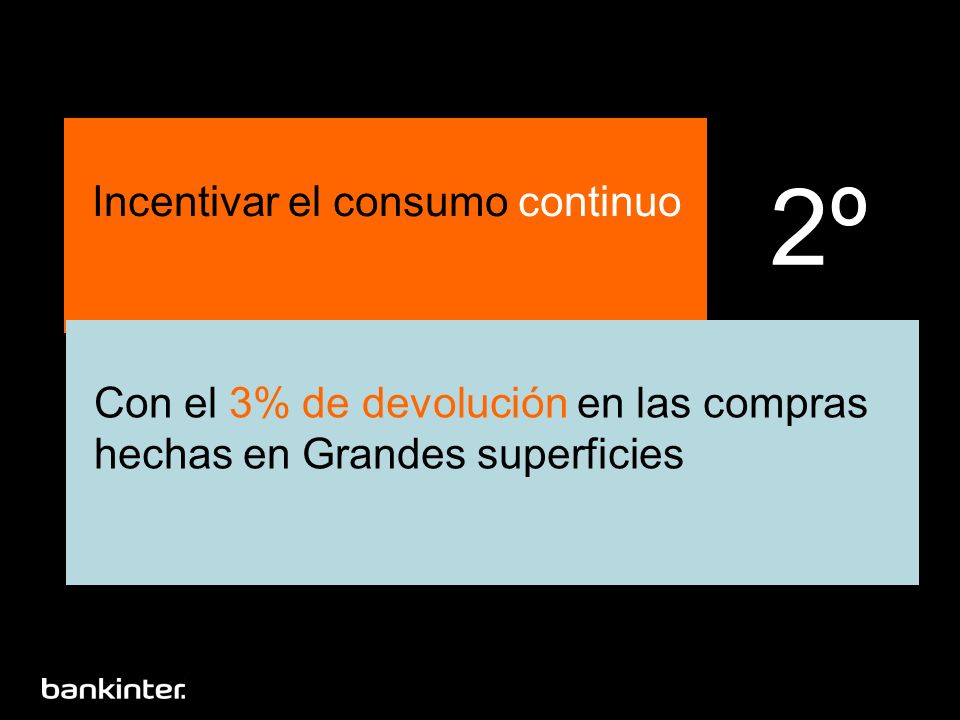 Incentivar el consumo continuo

2º

Con el 3% de devolución en las compras hechas en Grandes superficies

bankinter.